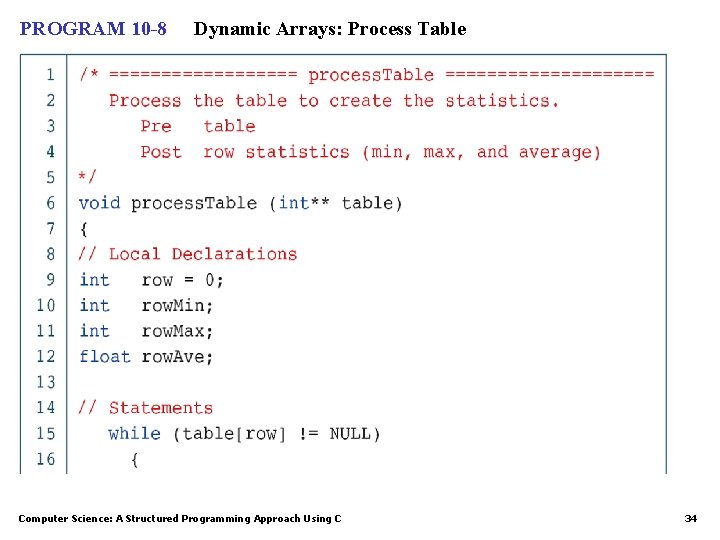 PROGRAM 10-8 Dynamic Arrays: Process Table

1 /* ================== processTable ====================
2 Process the table to create the statistics.
3 Pre table
4 Post row statistics (min, max, and average)
5 */
6 void processTable (int** table)
7 {
8 // Local Declarations
9 int row = 0;
10 int rowMin;
11 int rowMax;
12 float rowAve;
13
14 // Statements
15 while (table[row] != NULL)
16 {

Computer Science: A Structured Programming Approach Using C

34